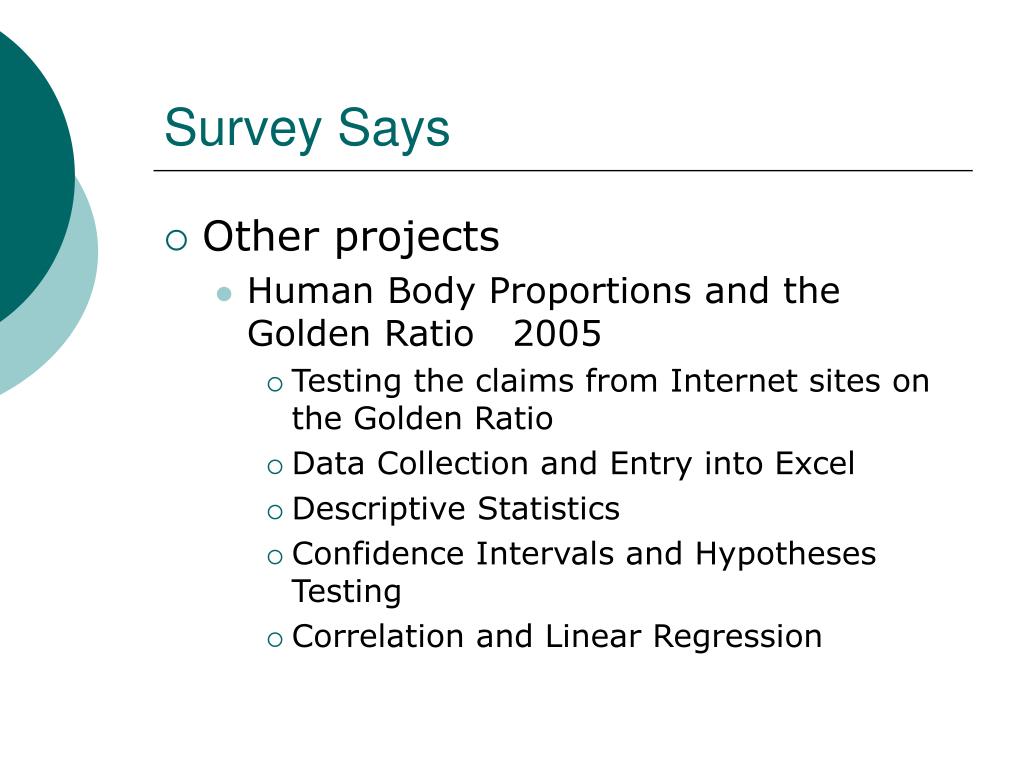 Survey Says

Other projects

Human Body Proportions and the Golden Ratio 2005

Testing the claims from Internet sites on the Golden Ratio

Data Collection and Entry into Excel

Descriptive Statistics

Confidence Intervals and Hypotheses Testing

Correlation and Linear Regression